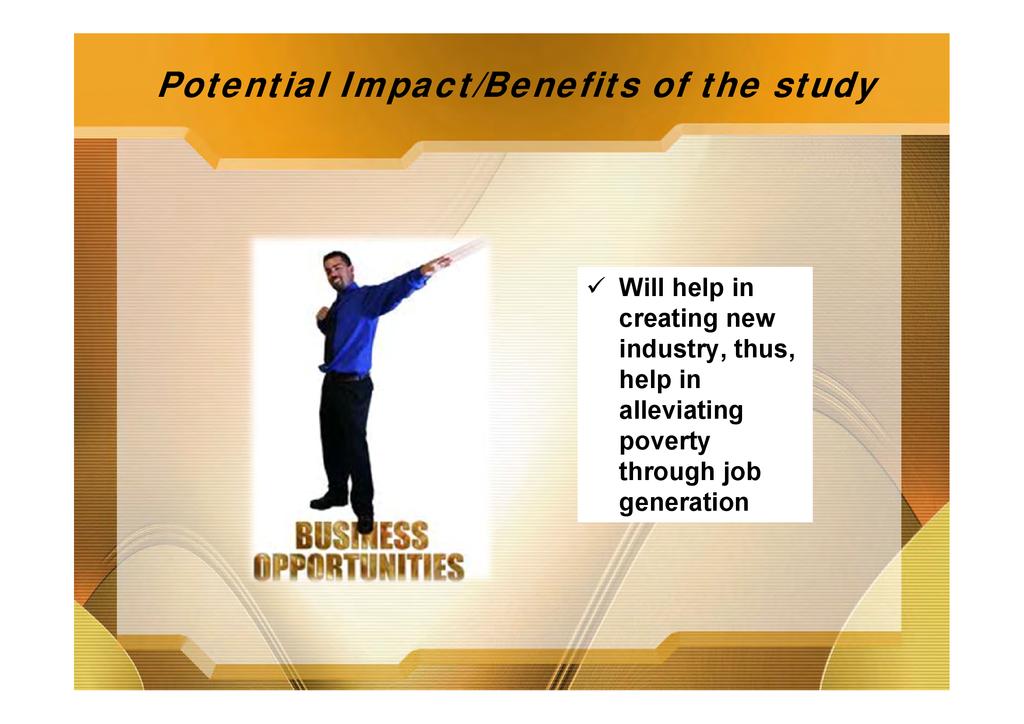 Potential Impact/Benefits of the study

BUSINESS OPPORTUNITIES

✓ Will help in creating new industry, thus, help in alleviating poverty through job generation